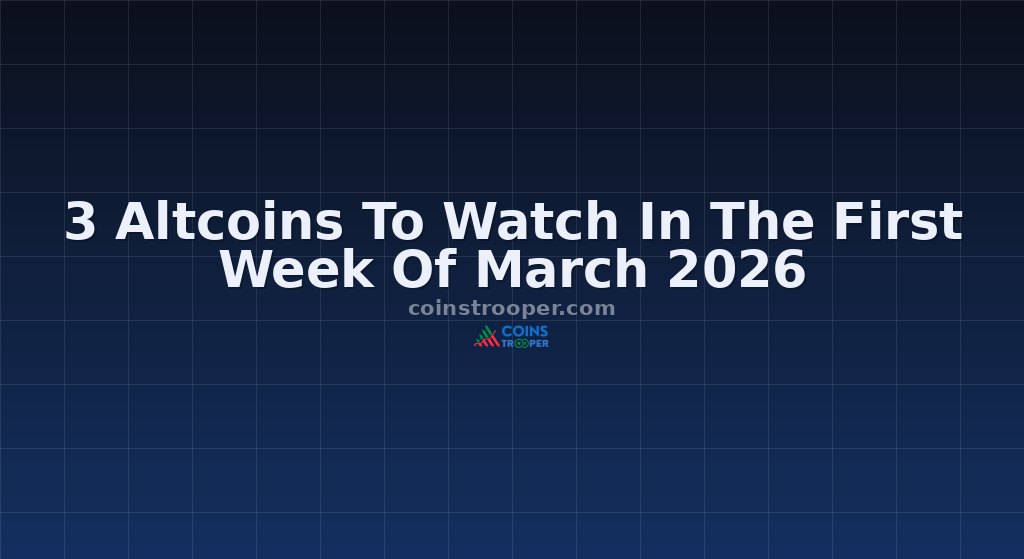 3 Altcoins To Watch In The First Week Of March 2026

coinstrooper.com

COINS TROOPER